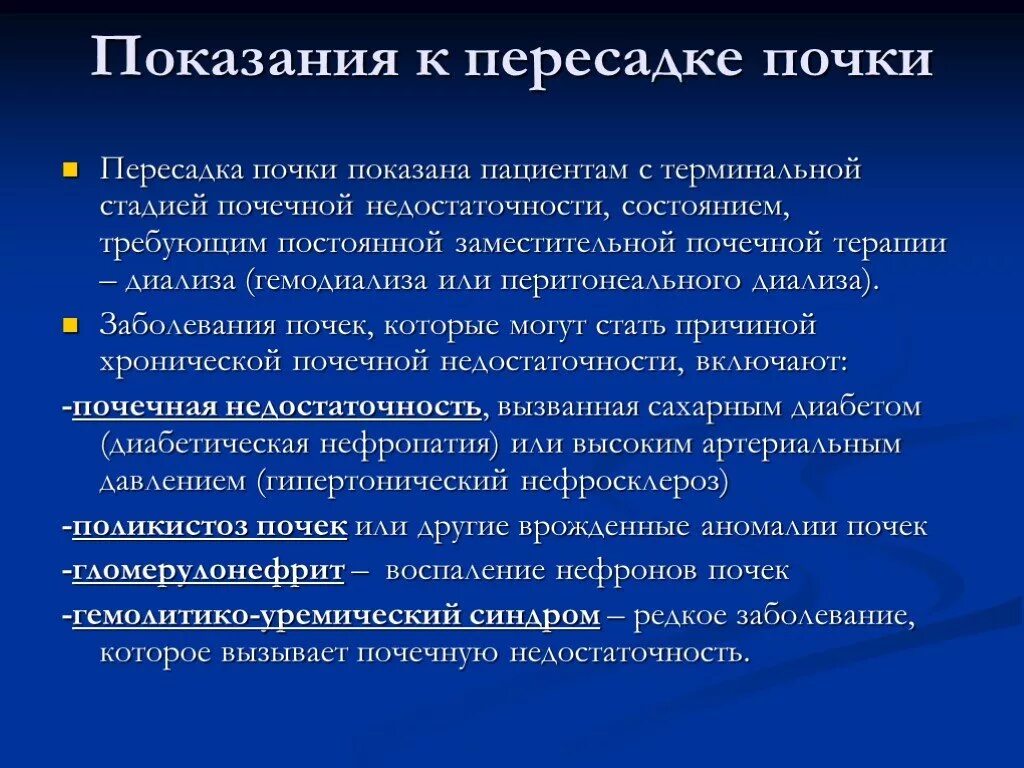 Показания к пересадке почки

Пересадка почки показана пациентам с терминальной стадией почечной недостаточности, состоянием, требующим постоянной заместительной почечной терапии – диализа (гемодиализа или перитонеального диализа).

Заболевания почек, которые могут стать причиной хронической почечной недостаточности, включают:

-почечная недостаточность, вызванная сахарным диабетом (диабетическая нефропатия) или высоким артериальным давлением (гипертонический нефросклероз)

-поликистоз почек или другие врожденные аномалии почек

-гломерулонефрит – воспаление нефронов почек

-гемолитико-уремический синдром – редкое заболевание, которое вызывает почечную недостаточность.